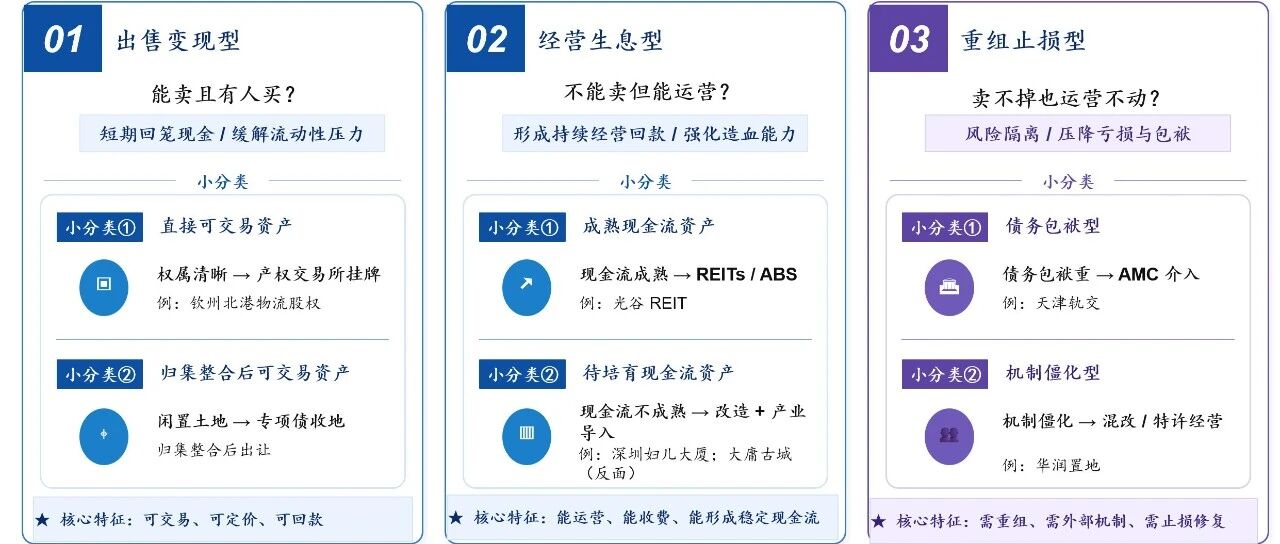 01 出售变现型

能卖且有人买?

短期回笼现金 / 缓解流动性压力

小分类

小分类① 直接可交易资产

权属清晰 → 产权交易所挂牌
例:钦州北港物流股权

小分类② 归集整合后可交易资产

闲置土地 → 专项债收地
归集整合后出让

★ 核心特征:可交易、可定价、可回款

02 经营生息型

不能卖但能运营?

形成持续经营回款 / 强化造血能力

小分类

小分类① 成熟现金流资产

现金流成熟 → REITs / ABS
例:光谷 REIT

小分类② 待培育现金流资产

现金流不成熟 → 改造 + 产业导入
例:深圳妇儿大厦;大庸古城(反面)

★ 核心特征:能运营、能收费、能形成稳定现金流

03 重组止损型

卖不掉也运营不动?

风险隔离 / 压降亏损与包袱

小分类

小分类① 债务包袱型

债务包袱重 → AMC 介入
例:天津轨交

小分类② 机制僵化型

机制僵化 → 混改 / 特许经营
例:华润置地

★ 核心特征:需重组、需外部机制、需止损修复